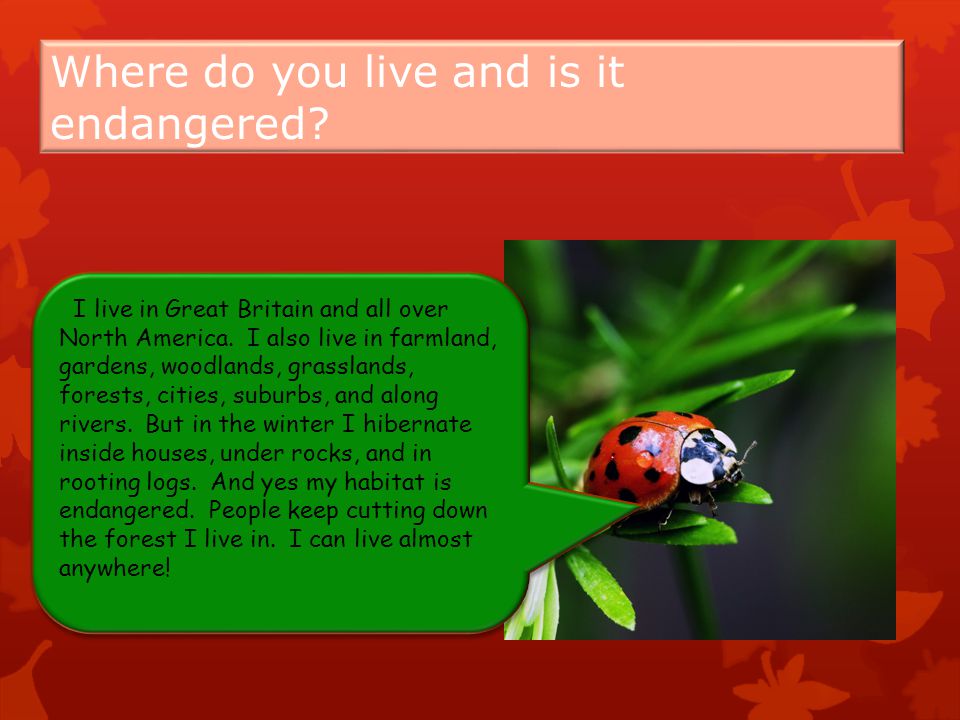 Where do you live and is it endangered?

I live in Great Britain and all over North America. I also live in farmland, gardens, woodlands, grasslands, forests, cities, suburbs, and along rivers. But in the winter I hibernate inside houses, under rocks, and in rooting logs. And yes my habitat is endangered. People keep cutting down the forest I live in. I can live almost anywhere!